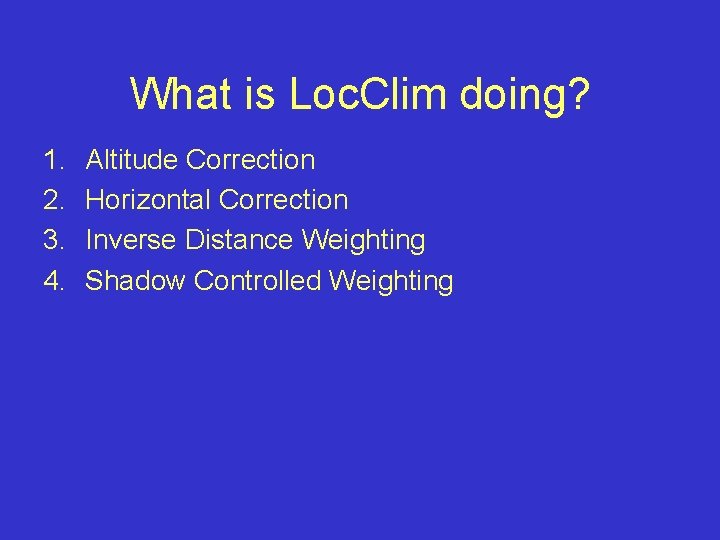 What is LocClim doing?

1. Altitude Correction
2. Horizontal Correction
3. Inverse Distance Weighting
4. Shadow Controlled Weighting